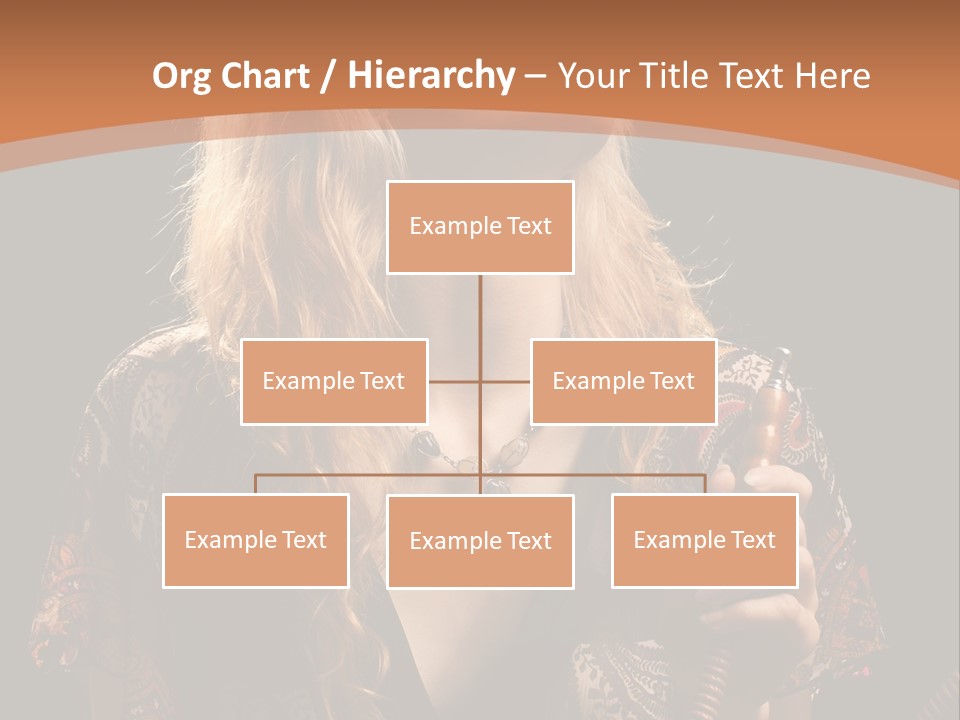 Org Chart / Hierarchy – Your Title Text Here

Example Text

Example Text

Example Text

Example Text

Example Text

Example Text